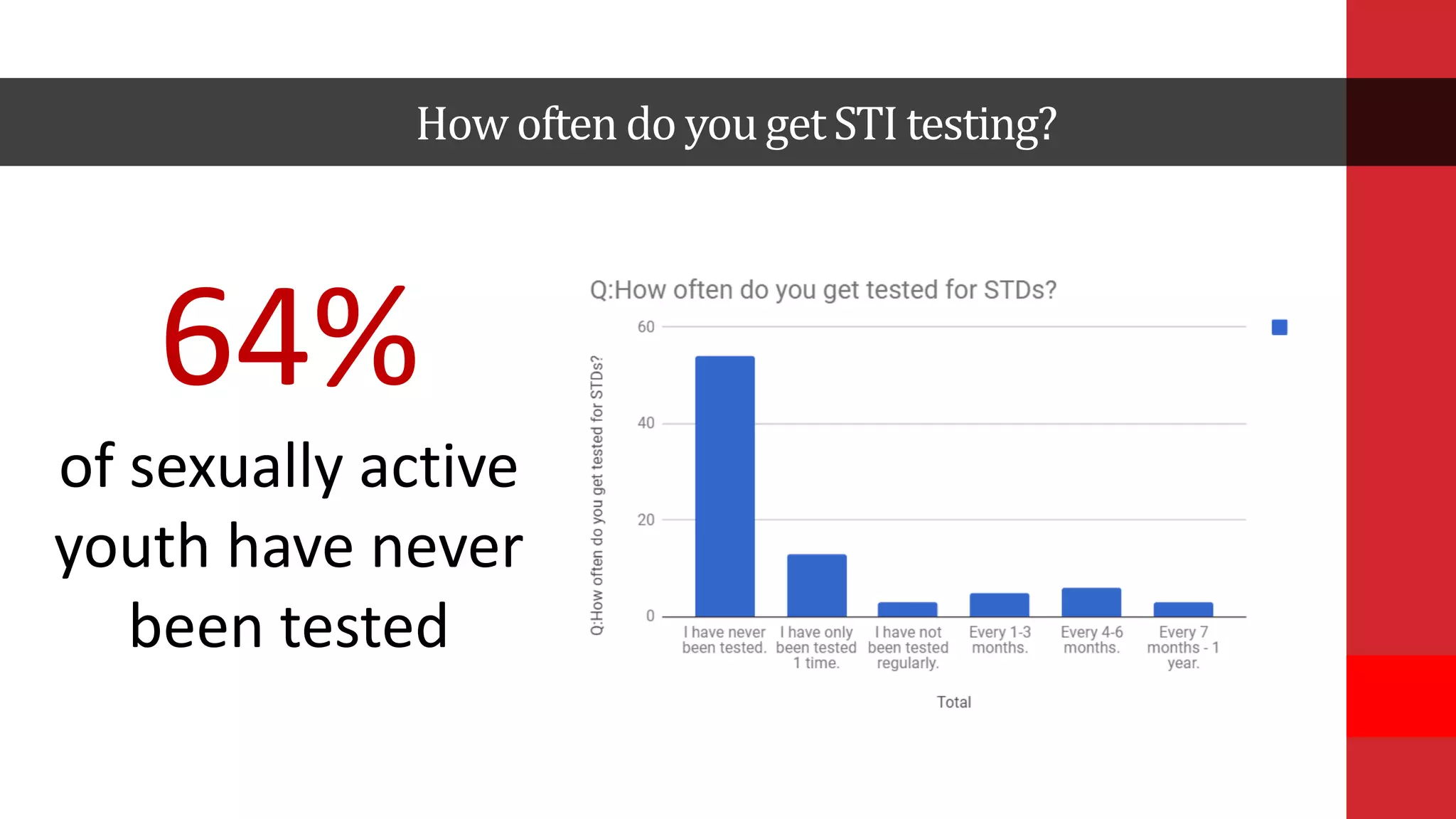 How often do you get STI testing?

64%

of sexually active youth have never been tested

Q:How often do you get tested for STDs?

Q:How often do you get tested for STDs?

60
40
20
0

I have never been tested.
I have only been tested 1 time.
I have not been tested regularly.
Every 1-3 months.
Every 4-6 months.
Every 7 months - 1 year.

Total